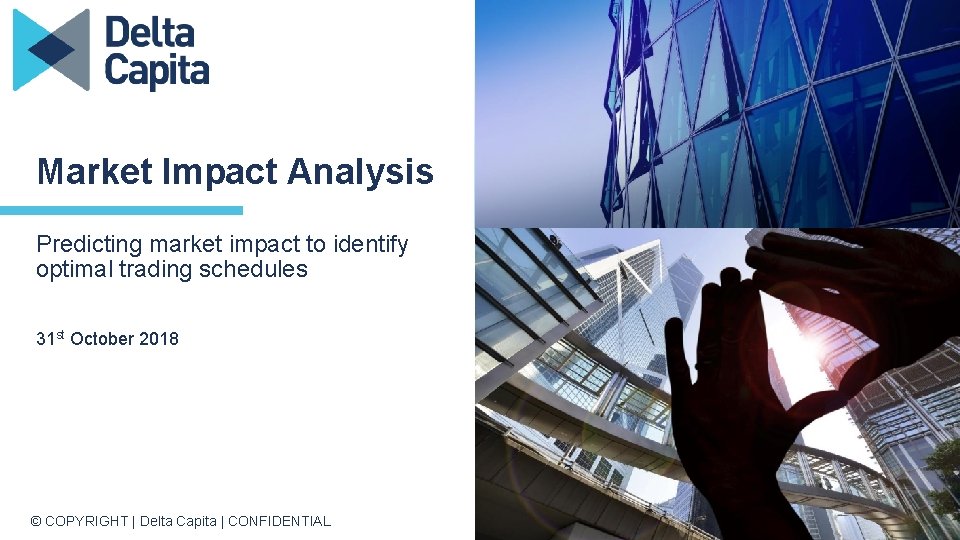 Delta Capita

Market Impact Analysis

Predicting market impact to identify optimal trading schedules

31st October 2018

© COPYRIGHT | Delta Capita | CONFIDENTIAL